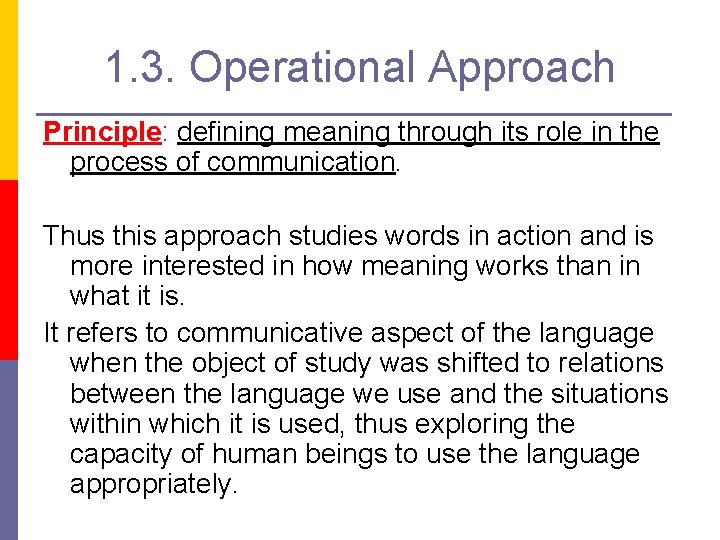 1.3. Operational Approach

Principle: defining meaning through its role in the process of communication.

Thus this approach studies words in action and is more interested in how meaning works than in what it is.

It refers to communicative aspect of the language when the object of study was shifted to relations between the language we use and the situations within which it is used, thus exploring the capacity of human beings to use the language appropriately.